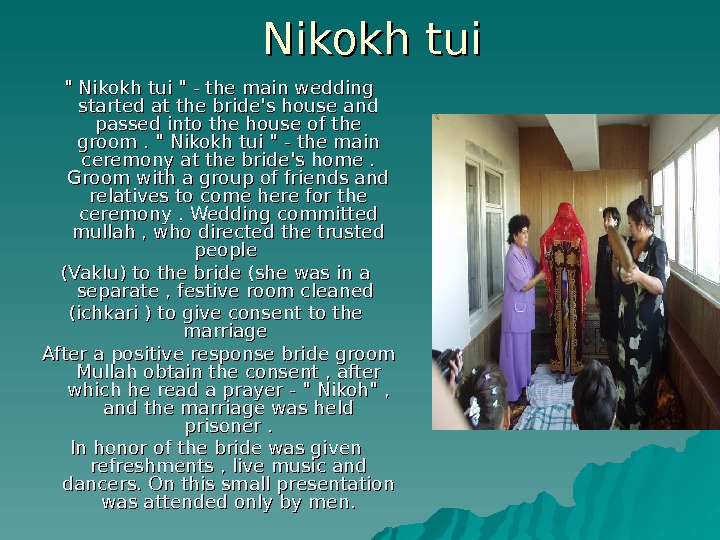 Nikokh tui

" Nikokh tui " - the main wedding started at the bride's house and passed into the house of the groom . " Nikokh tui " - the main ceremony at the bride's home . Groom with a group of friends and relatives to come here for the ceremony . Wedding committed mullah , who directed the trusted people

(Vaklu) to the bride (she was in a separate , festive room cleaned

(ichkari ) to give consent to the marriage

After a positive response bride groom Mullah obtain the consent , after which he read a prayer - " Nikoh" , and the marriage was held prisoner .

In honor of the bride was given refreshments , live music and dancers. On this small presentation was attended only by men.